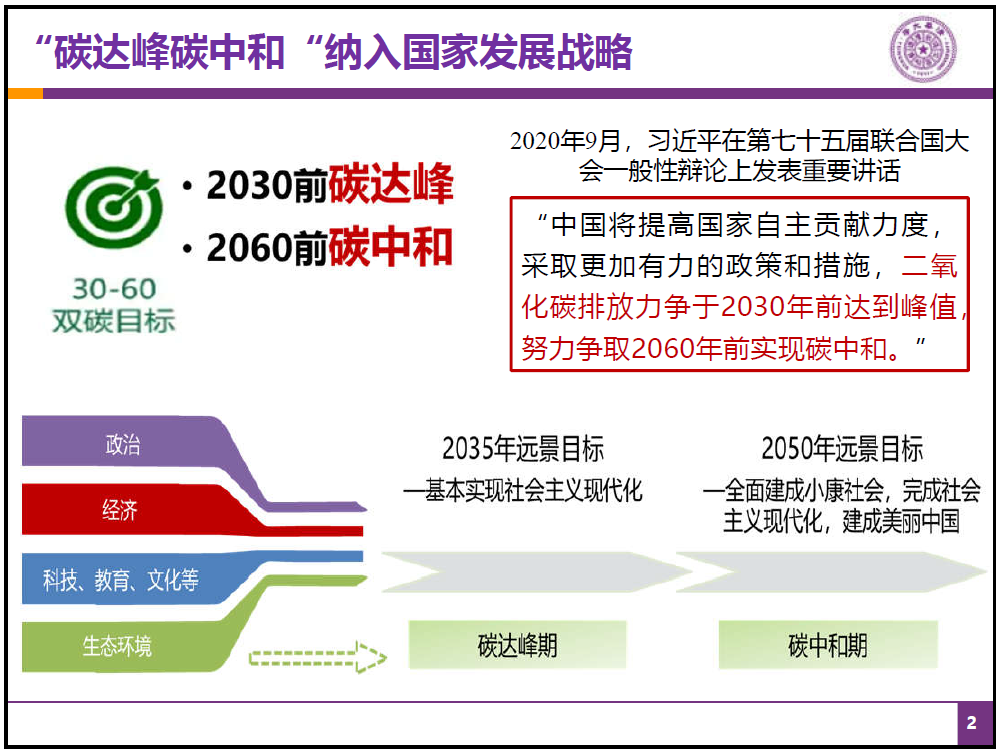 “碳达峰碳中和“纳入国家发展战略

· 2030前碳达峰
· 2060前碳中和

30-60
双碳目标

2020年9月，习近平在第七十五届联合国大会一般性辩论上发表重要讲话

“中国将提高国家自主贡献力度，采取更加有力的政策和措施，二氧化碳排放力争于2030年前达到峰值，努力争取2060年前实现碳中和。”

政治

经济

科技、教育、文化等

生态环境

2035年远景目标
—基本实现社会主义现代化

2050年远景目标
—全面建成小康社会，完成社会主义现代化，建成美丽中国

碳达峰期

碳中和期

2